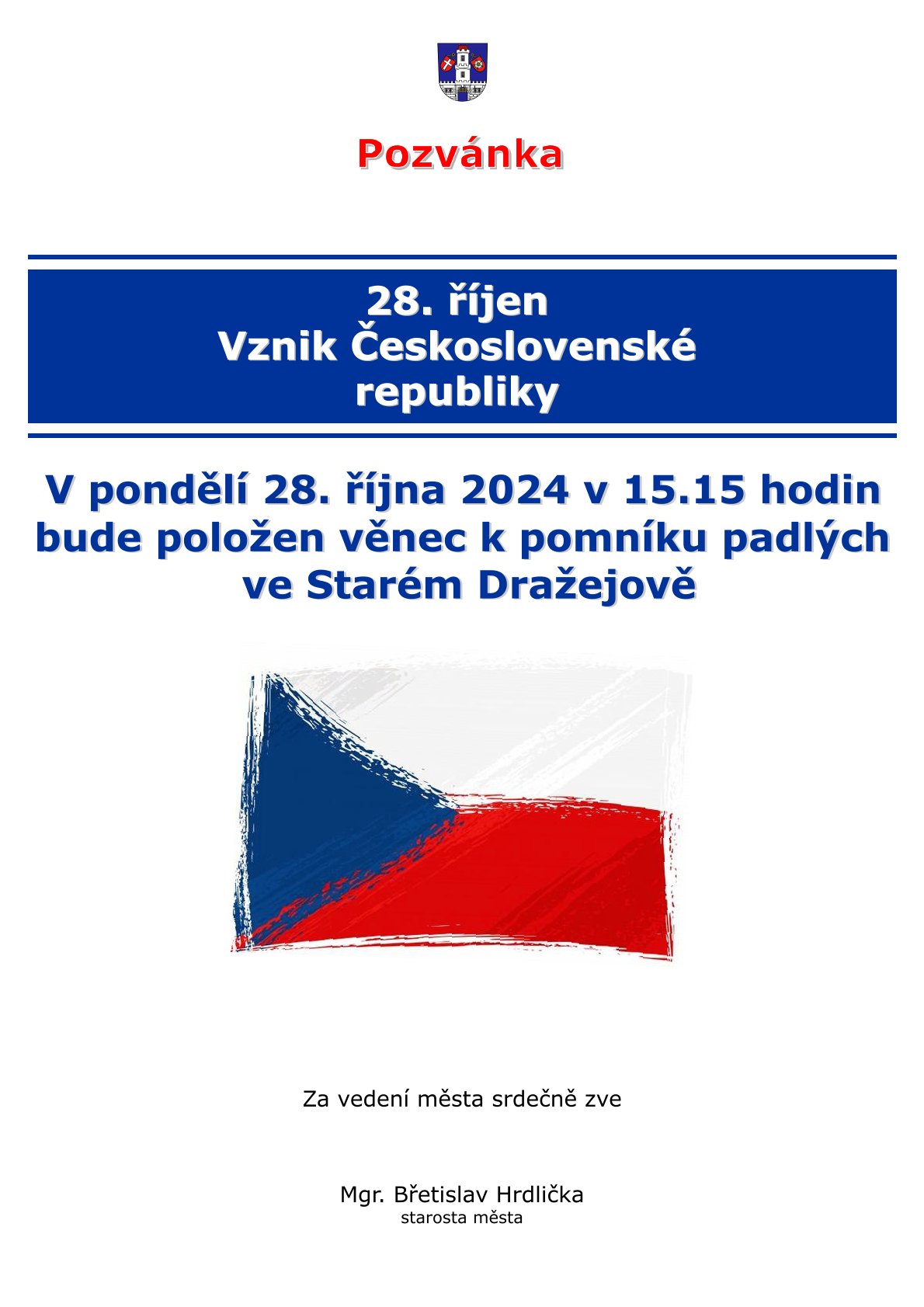 Pozvánka

28. říjen
Vznik Československé republiky

V pondělí 28. října 2024 v 15.15 hodin bude položen věnec k pomníku padlých ve Starém Dražejově

Za vedení města srdečně zve

Mgr. Břetislav Hrdlička
starosta města